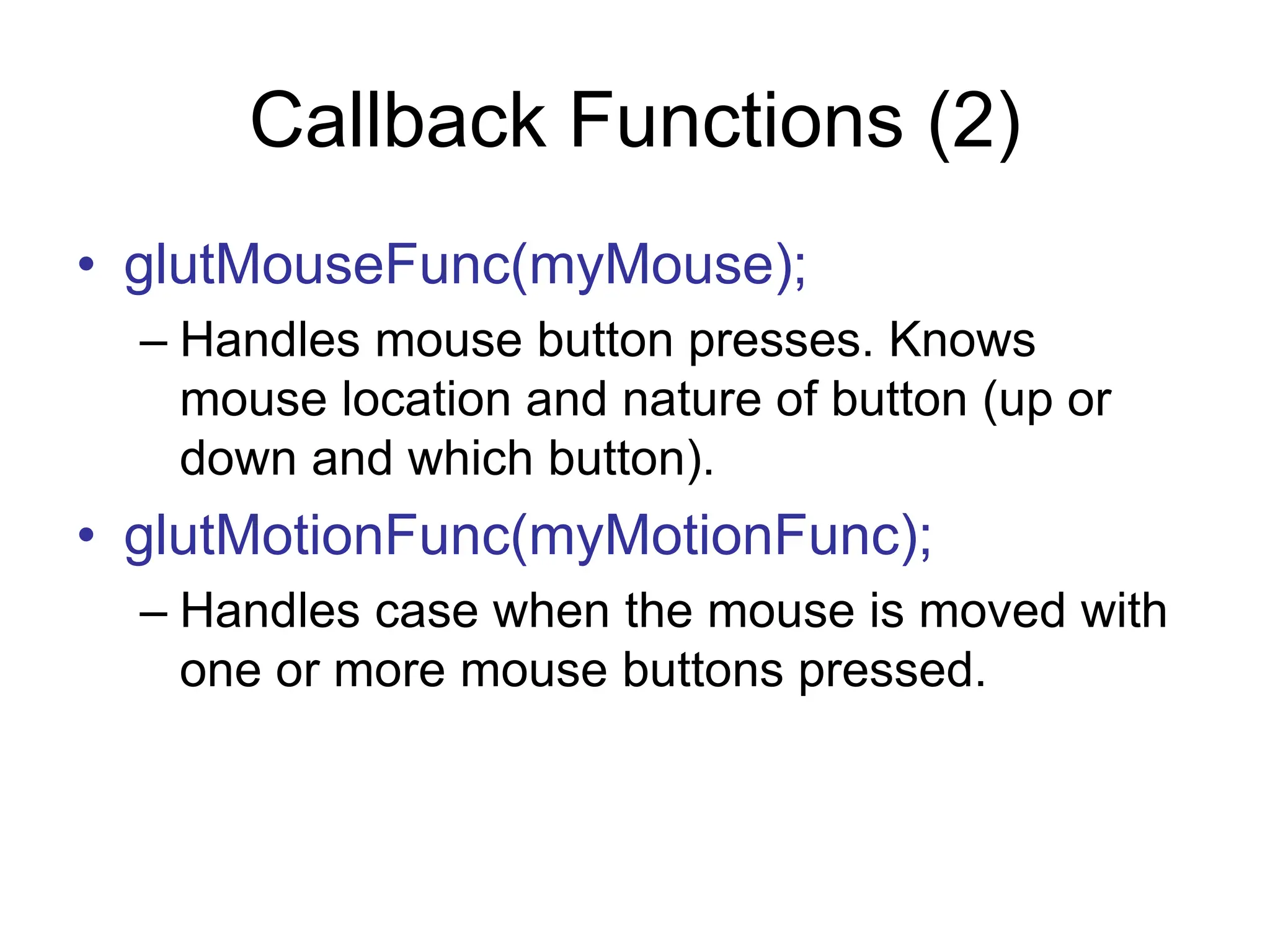 Callback Functions (2)

• glutMouseFunc(myMouse);
– Handles mouse button presses. Knows mouse location and nature of button (up or down and which button).

• glutMotionFunc(myMotionFunc);
– Handles case when the mouse is moved with one or more mouse buttons pressed.